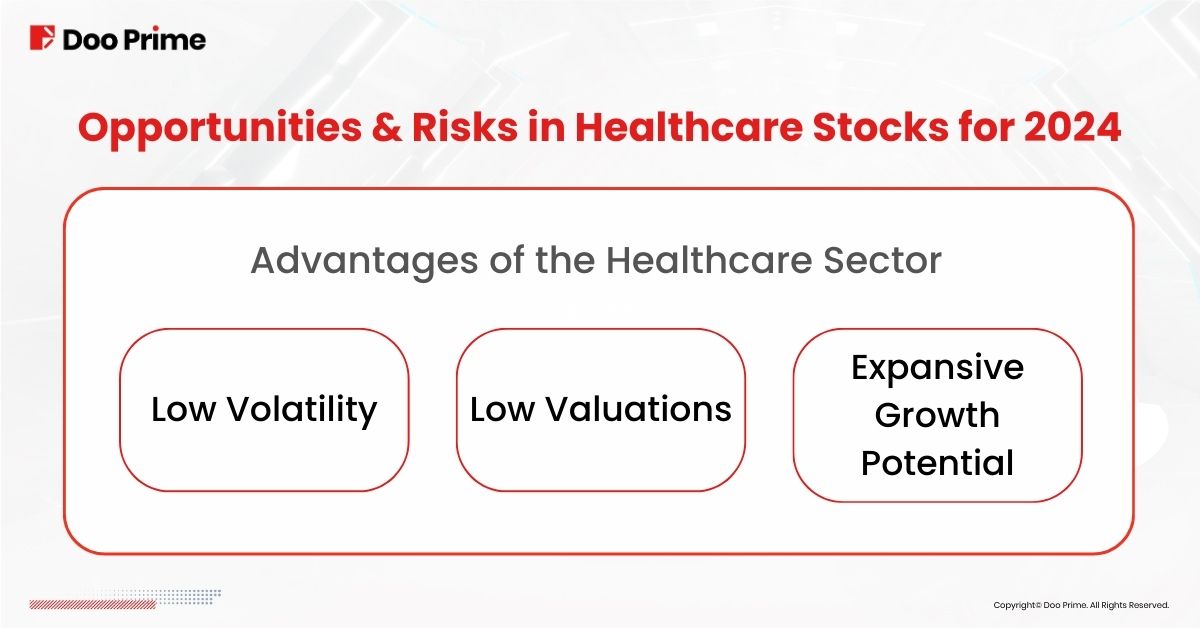 Doo Prime

Opportunities & Risks in Healthcare Stocks for 2024

Advantages of the Healthcare Sector

Low Volatility

Low Valuations

Expansive Growth Potential

Copyright© Doo Prime. All Rights Reserved.